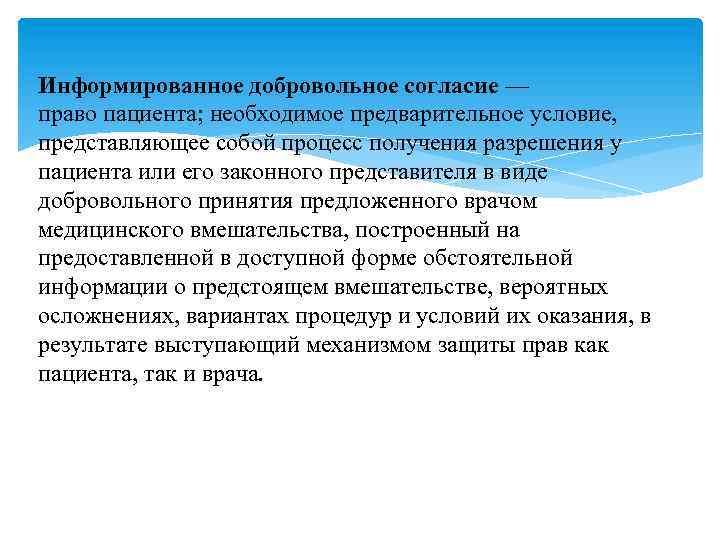 Информированное добровольное согласие — право пациента; необходимое предварительное условие, представляющее собой процесс получения разрешения у пациента или его законного представителя в виде добровольного принятия предложенного врачом медицинского вмешательства, построенный на предоставленной в доступной форме обстоятельной информации о предстоящем вмешательстве, вероятных осложнениях, вариантах процедур и условий их оказания, в результате выступающий механизмом защиты прав как пациента, так и врача.